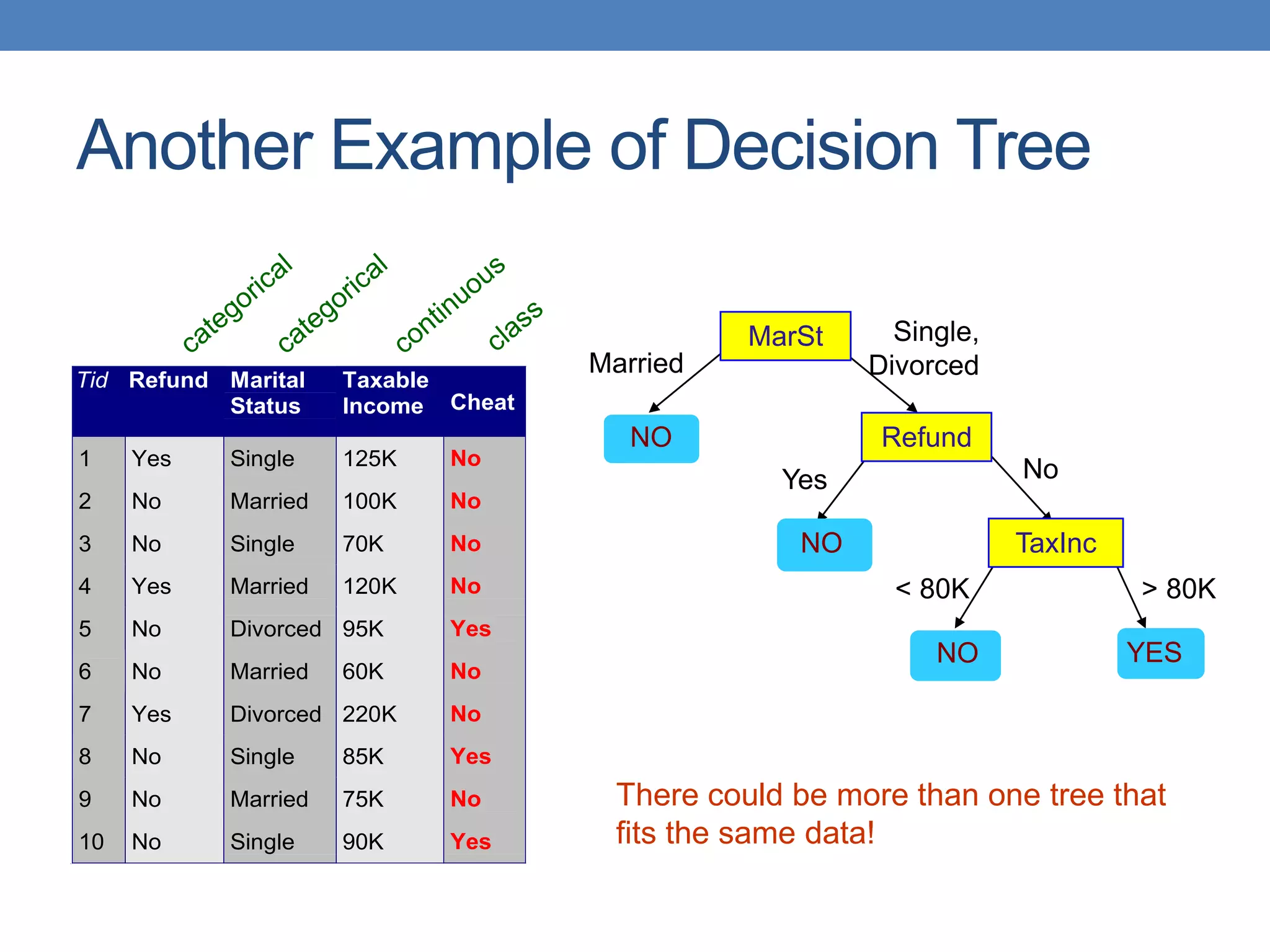 Another Example of Decision Tree

categorical categorical continuous class

| Tid | Refund | Marital Status | Taxable Income | Cheat |
|---|---|---|---|---|
| 1 | Yes | Single | 125K | No |
| 2 | No | Married | 100K | No |
| 3 | No | Single | 70K | No |
| 4 | Yes | Married | 120K | No |
| 5 | No | Divorced | 95K | Yes |
| 6 | No | Married | 60K | No |
| 7 | Yes | Divorced | 220K | No |
| 8 | No | Single | 85K | Yes |
| 9 | No | Married | 75K | No |
| 10 | No | Single | 90K | Yes |

MarSt

Married

Single, Divorced

NO

Refund

Yes

No

NO

TaxInc

< 80K

> 80K

NO

YES

There could be more than one tree that fits the same data!